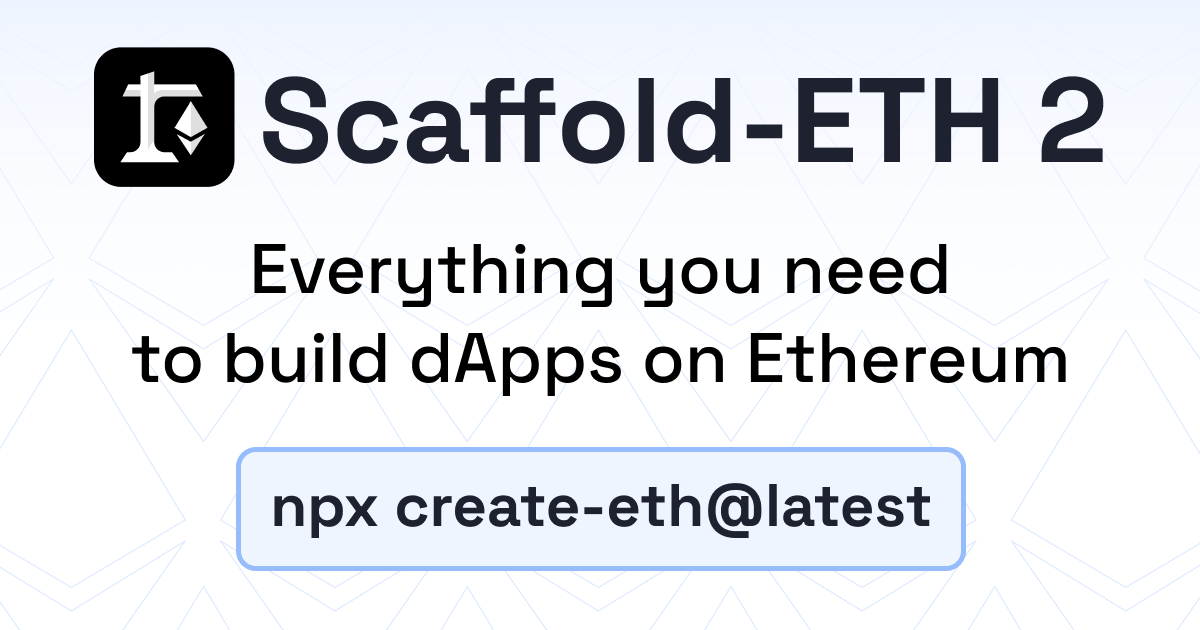 Scaffold-ETH 2

Everything you need to build dApps on Ethereum

npx create-eth@latest